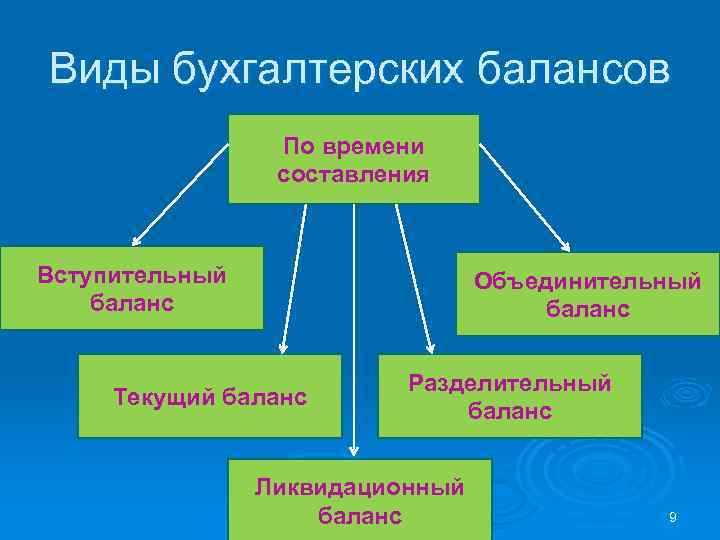 Виды бухгалтерских балансов

По времени составления

Вступительный баланс

Объединительный баланс

Текущий баланс

Разделительный баланс

Ликвидационный баланс

9